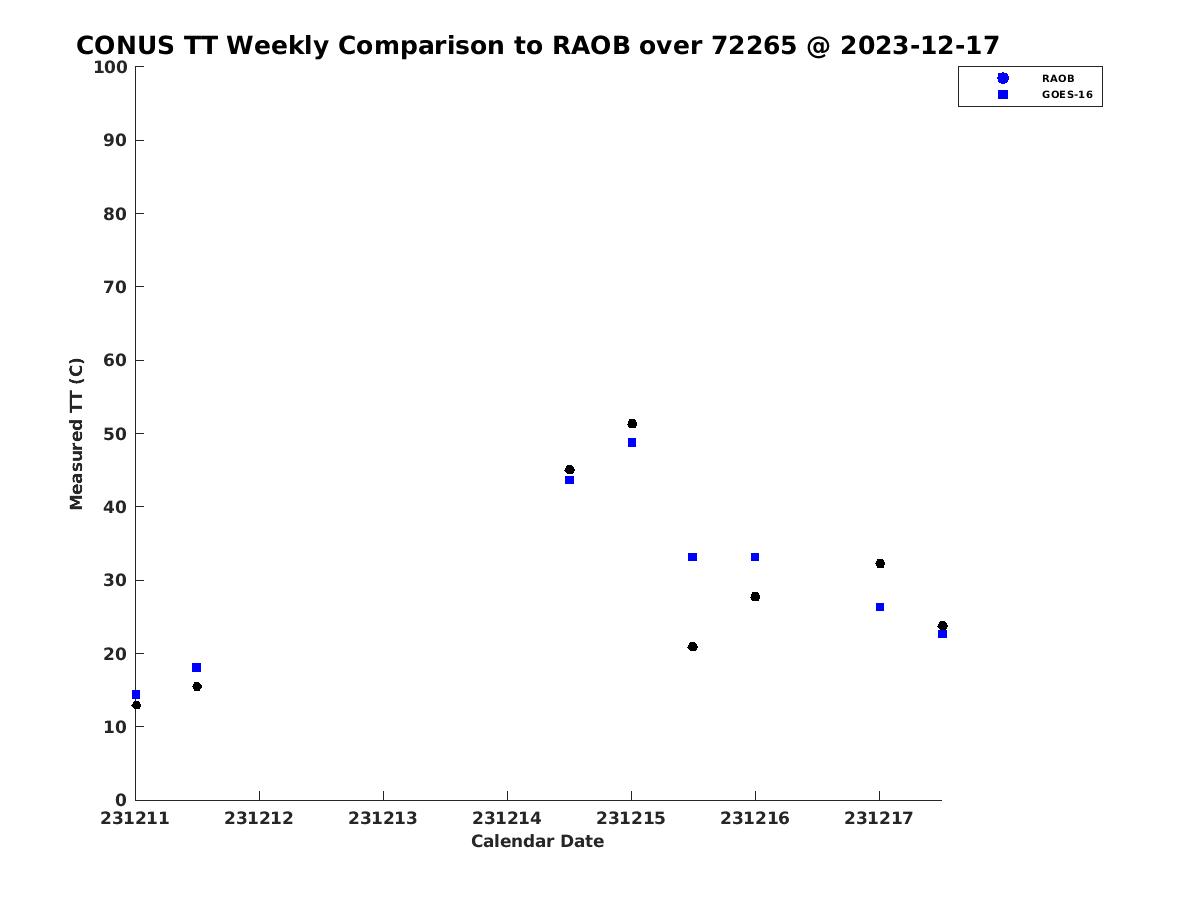 CONUS TT Weekly Comparison to RAOB over 72265 @ 2023-12-17

RAOB
GOES-16

Measured TT (C)

100
90
80
70
60
50
40
30
20
10
0

231211 231212 231213 231214 231215 231216 231217

Calendar Date